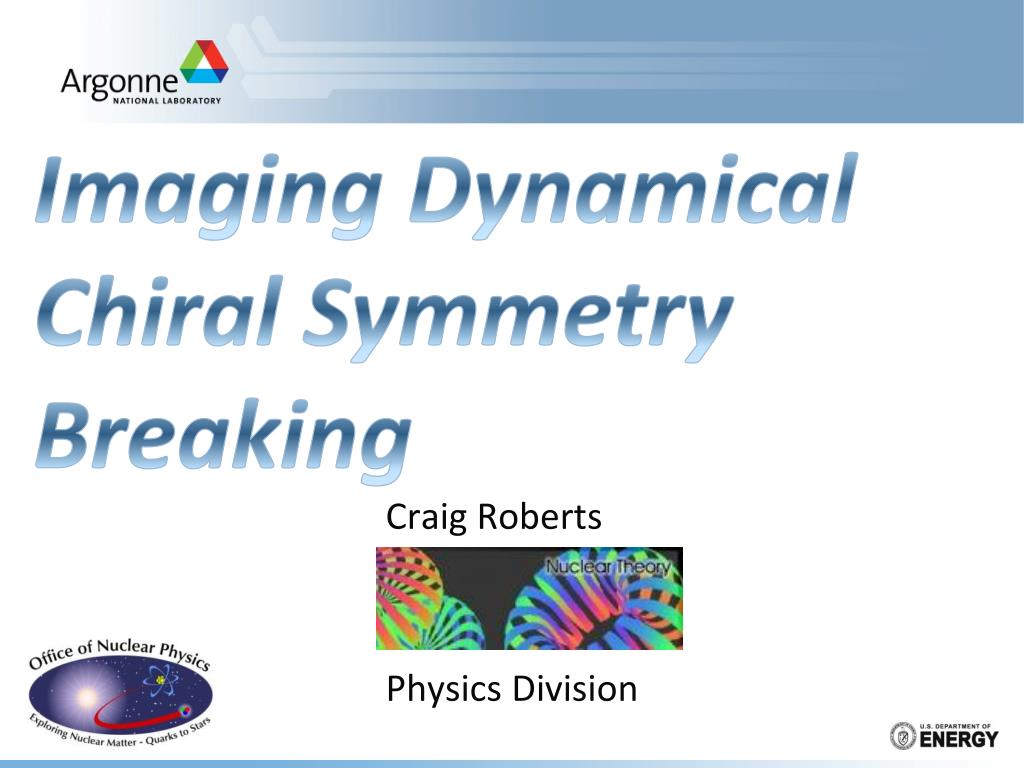 Argonne
NATIONAL LABORATORY

Imaging Dynamical Chiral Symmetry Breaking

Craig Roberts

Nuclear Theory

Physics Division

Office of Nuclear Physics
Exploring Nuclear Matter - Quarks to Stars

U.S. DEPARTMENT OF ENERGY